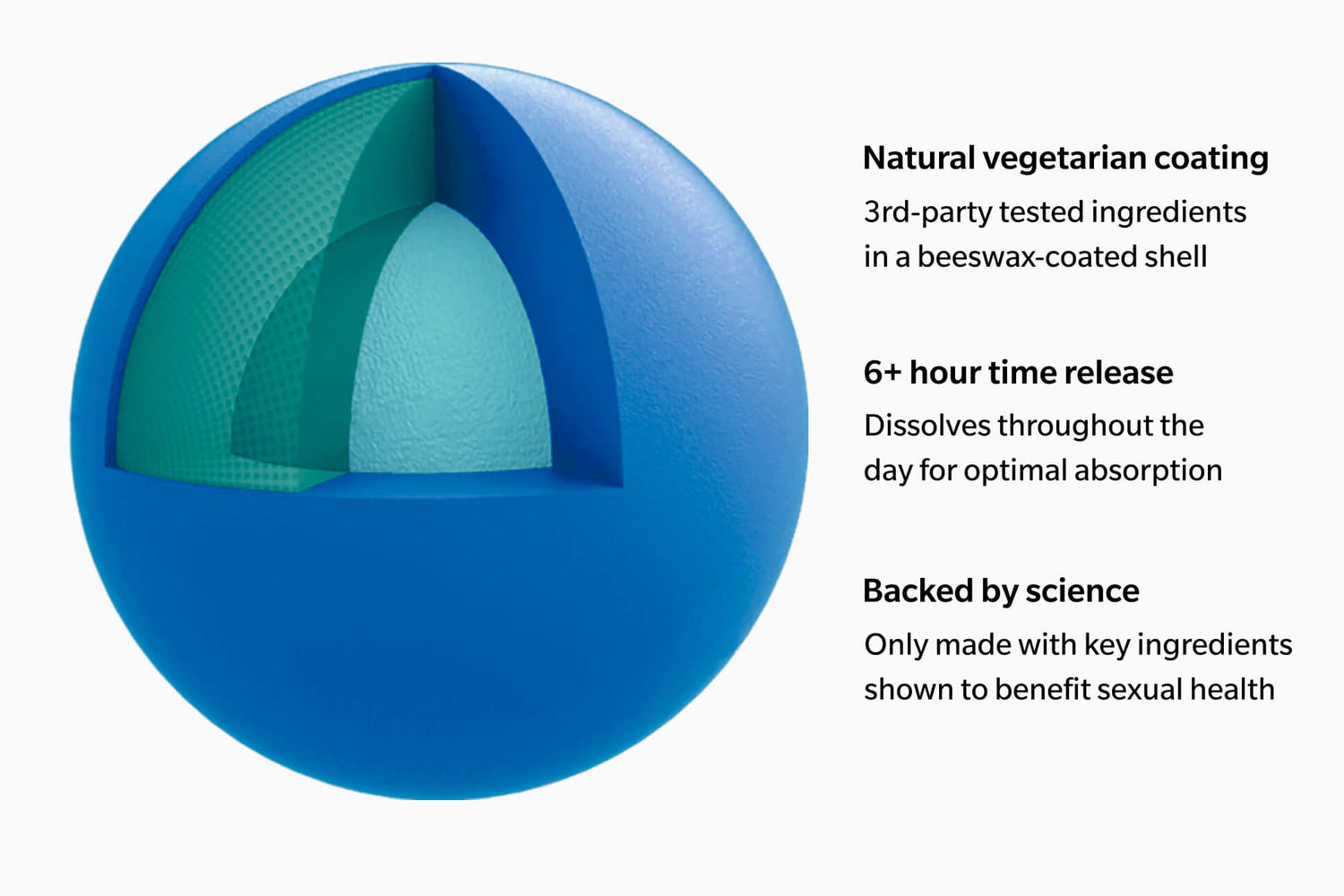 Natural vegetarian coating

3rd-party tested ingredients in a beeswax-coated shell

6+ hour time release

Dissolves throughout the day for optimal absorption

Backed by science

Only made with key ingredients shown to benefit sexual health